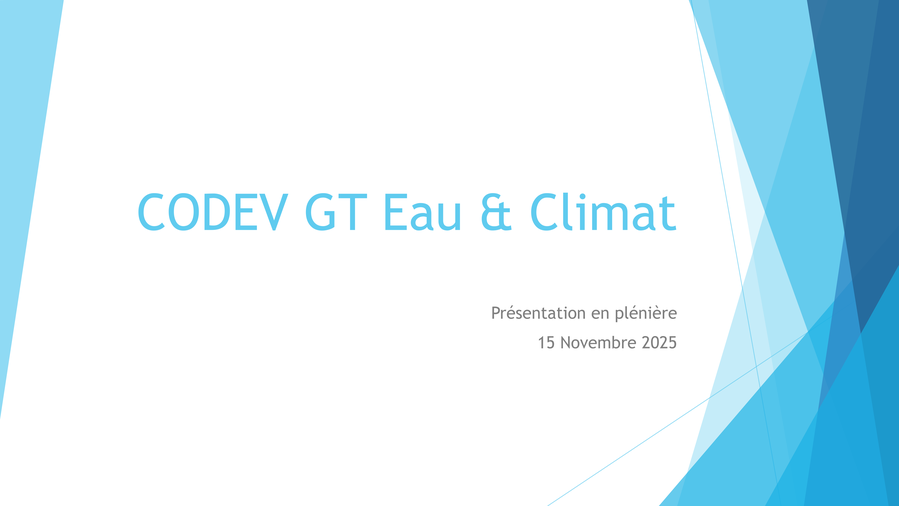 CODEV GT Eau & Climat

Présentation en plénière
15 Novembre 2025